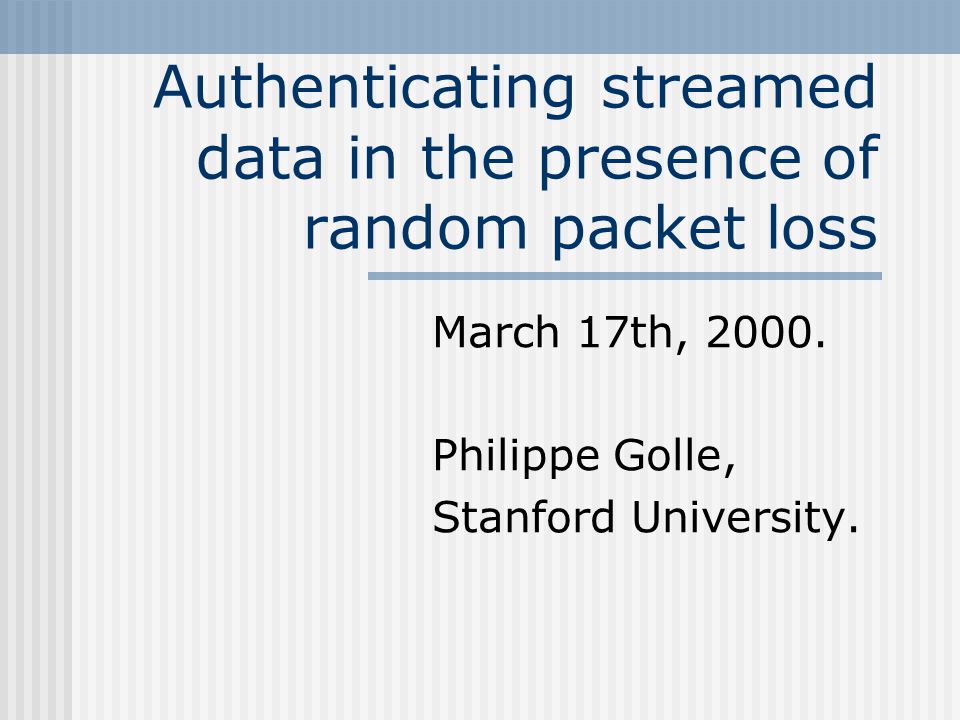 Authenticating streamed data in the presence of random packet loss

March 17th, 2000.

Philippe Golle,
Stanford University.